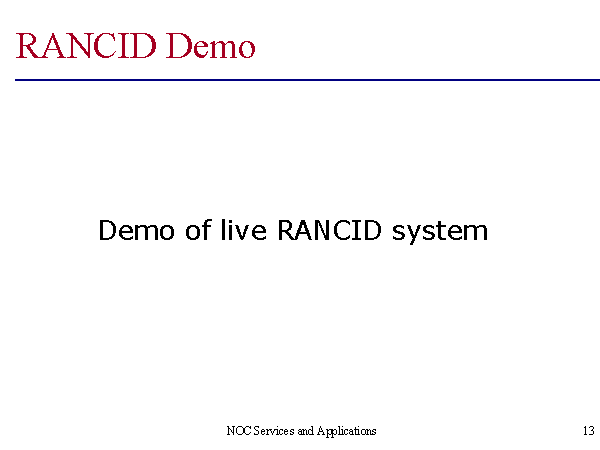 RANCID Demo

Demo of live RANCID system

NOC Services and Applications

13